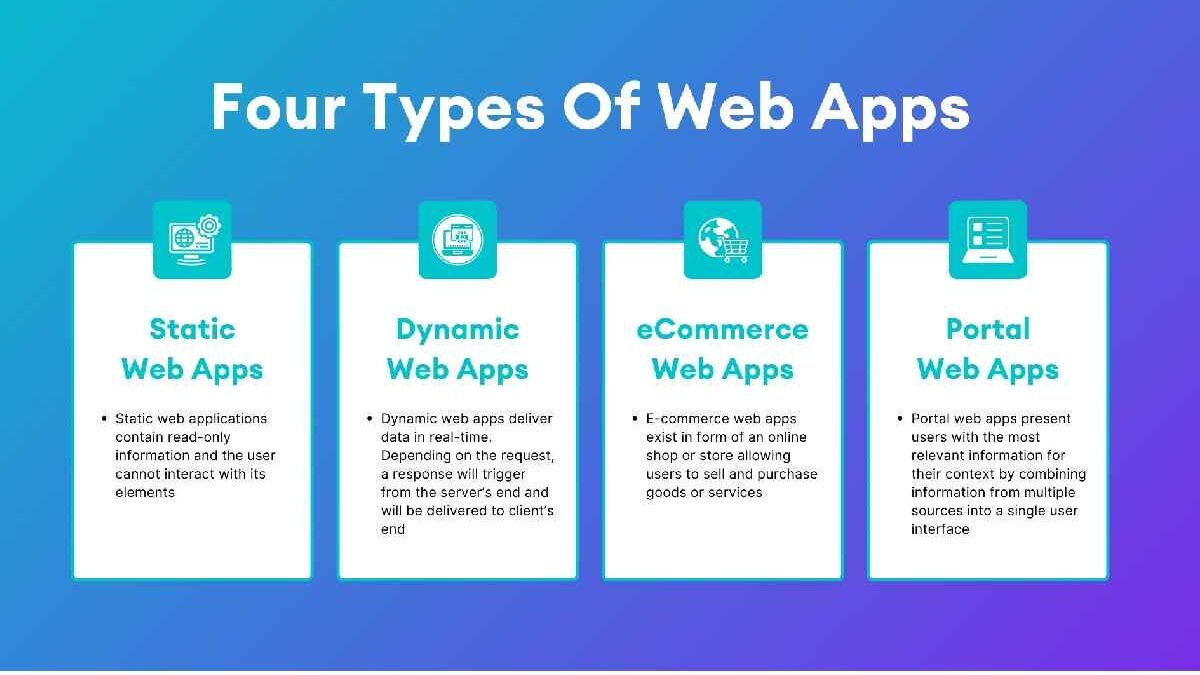 Four Types Of Web Apps

Static Web Apps

• Static web applications contain read-only information and the user cannot interact with its elements

Dynamic Web Apps

• Dynamic web apps deliver data in real-time. Depending on the request, a response will trigger from the server's end and will be delivered to client's end

eCommerce Web Apps

• E-commerce web apps exist in form of an online shop or store allowing users to sell and purchase goods or services

Portal Web Apps

• Portal web apps present users with the most relevant information for their context by combining information from multiple sources into a single user interface